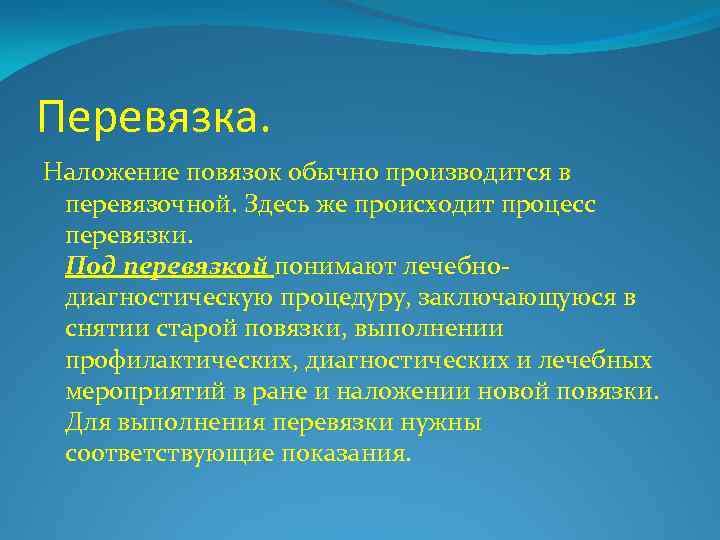 Перевязка.

Наложение повязок обычно производится в перевязочной. Здесь же происходит процесс перевязки.
Под перевязкой понимают лечебно-диагностическую процедуру, заключающуюся в снятии старой повязки, выполнении профилактических, диагностических и лечебных мероприятий в ране и наложении новой повязки. Для выполнения перевязки нужны соответствующие показания.